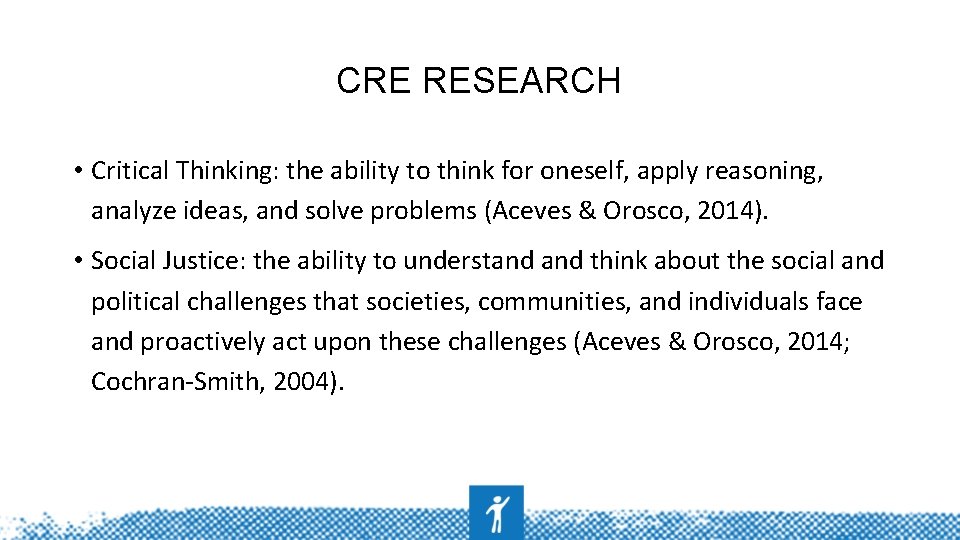 CRE RESEARCH

• Critical Thinking: the ability to think for oneself, apply reasoning, analyze ideas, and solve problems (Aceves & Orosco, 2014).

• Social Justice: the ability to understand and think about the social and political challenges that societies, communities, and individuals face and proactively act upon these challenges (Aceves & Orosco, 2014; Cochran-Smith, 2004).